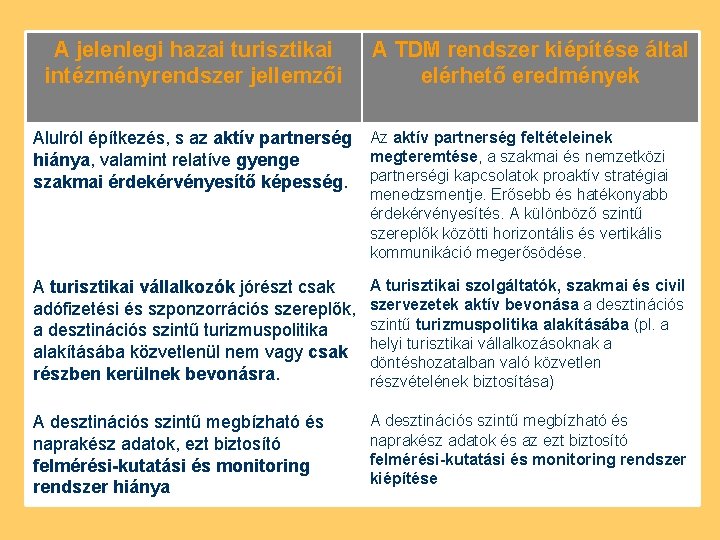 | A jelenlegi hazai turisztikai intézményrendszer jellemzői | A TDM rendszer kiépítése által elérhető eredmények |
|---|---|
| Alulról építkezés, s az aktív partnerség hiánya, valamint relatíve gyenge szakmai érdekérvényesítő képesség. | Az aktív partnerség feltételeinek megteremtése, a szakmai és nemzetközi partnerségi kapcsolatok proaktív stratégiai menedzsmentje. Erősebb és hatékonyabb érdekérvényesítés. A különböző szintű szereplők közötti horizontális és vertikális kommunikáció megerősödése. |
| A turisztikai vállalkozók jórészt csak adófizetési és szponzorrációs szereplők, a desztinációs szintű turizmuspolitika alakításába közvetlenül nem vagy csak részben kerülnek bevonásra. | A turisztikai szolgáltatók, szakmai és civil szervezetek aktív bevonása a desztinációs szintű turizmuspolitika alakításába (pl. a helyi turisztikai vállalkozásoknak a döntéshozatalban való közvetlen részvételének biztosítása) |
| A desztinációs szintű megbízható és naprakész adatok, ezt biztosító felmérési-kutatási és monitoring rendszer hiánya | A desztinációs szintű megbízható és naprakész adatok és az ezt biztosító felmérési-kutatási és monitoring rendszer kiépítése |